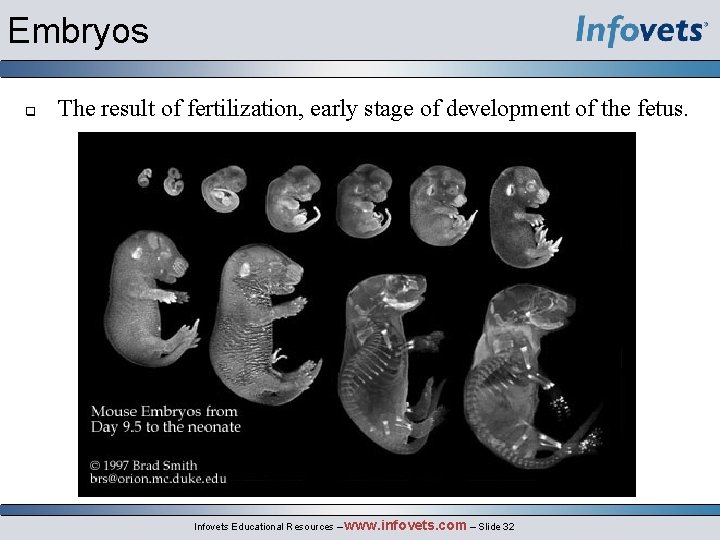 Embryos

Infovets

The result of fertilization, early stage of development of the fetus.

Mouse Embryos from Day 9.5 to the neonate

© 1997 Brad Smith
brs@orion.mc.duke.edu

Infovets Educational Resources – www.infovets.com – Slide 32